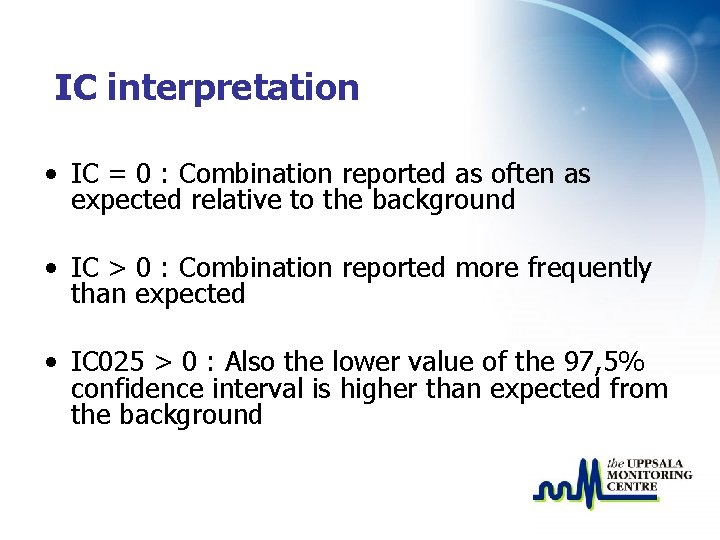 IC interpretation

• IC = 0 : Combination reported as often as expected relative to the background

• IC > 0 : Combination reported more frequently than expected

• IC025 > 0 : Also the lower value of the 97,5% confidence interval is higher than expected from the background

the UPPSALA MONITORING CENTRE